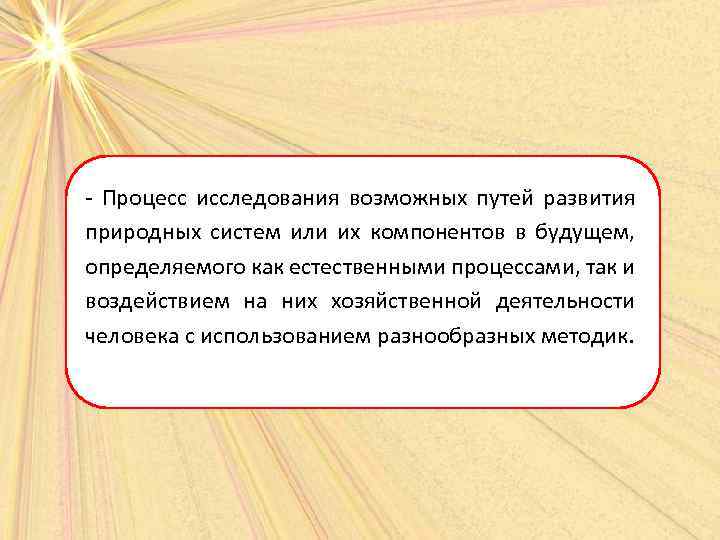 - Процесс исследования возможных путей развития природных систем или их компонентов в будущем, определяемого как естественными процессами, так и воздействием на них хозяйственной деятельности человека с использованием разнообразных методик.